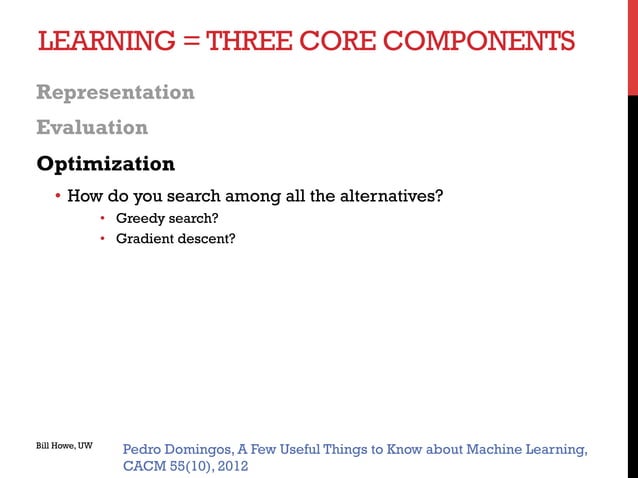 LEARNING = THREE CORE COMPONENTS

Representation

Evaluation

Optimization

• How do you search among all the alternatives?
  • Greedy search?
  • Gradient descent?

Bill Howe, UW

Pedro Domingos, A Few Useful Things to Know about Machine Learning, CACM 55(10), 2012